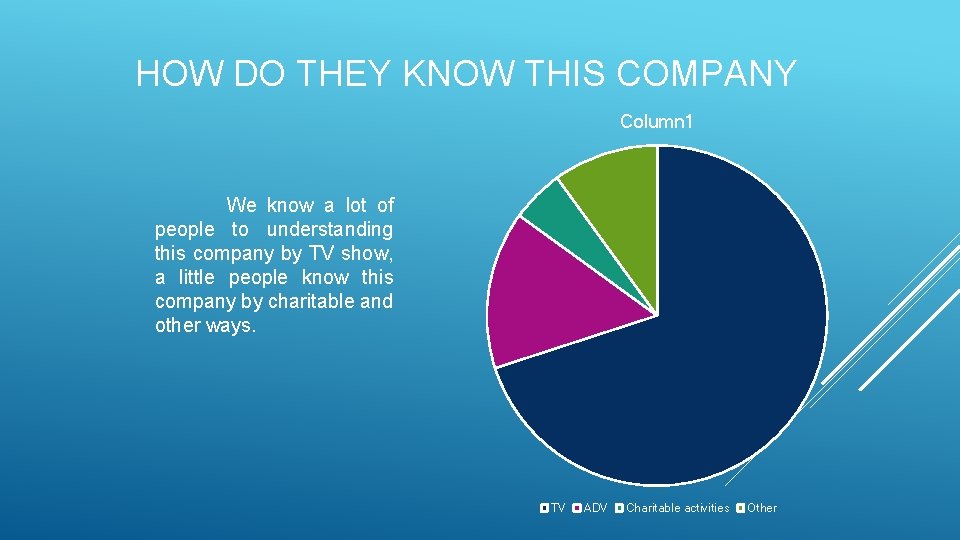 HOW DO THEY KNOW THIS COMPANY

We know a lot of people to understanding this company by TV show, a little people know this company by charitable and other ways.

Column1

TV ADV Charitable activities Other